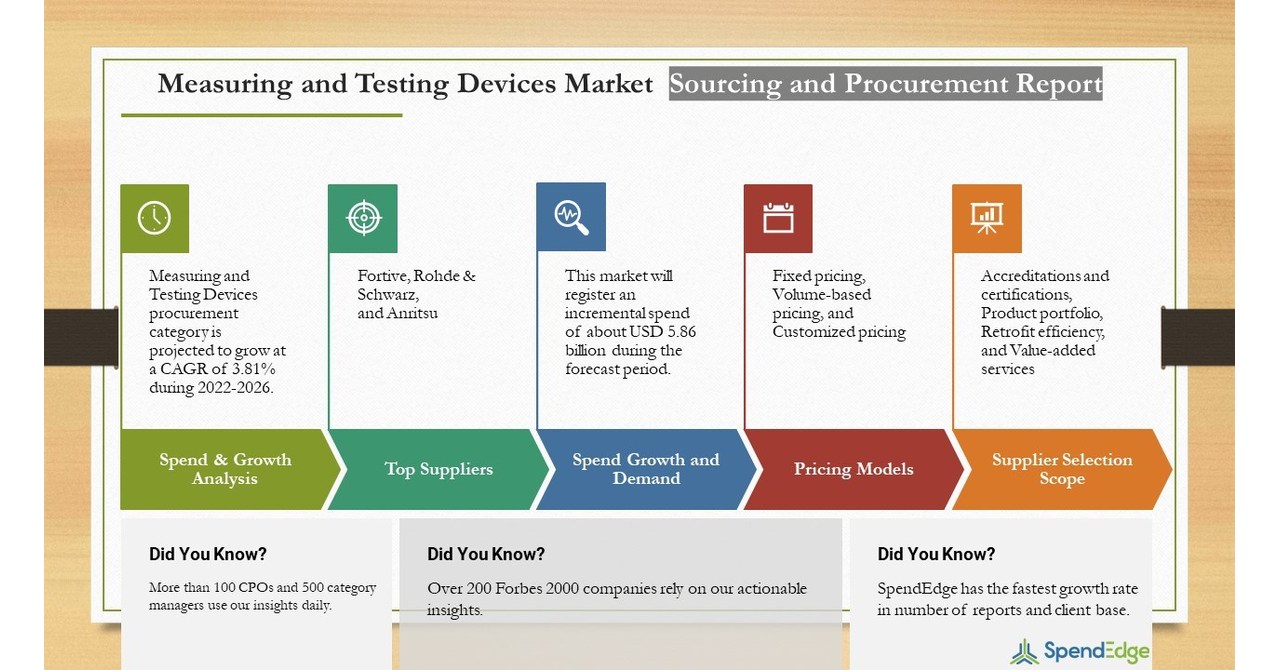 Measuring and Testing Devices Market Sourcing and Procurement Report

Measuring and Testing Devices procurement category is projected to grow at a CAGR of 3.81% during 2022-2026.

Spend & Growth Analysis

Fortive, Rohde & Schwarz, and Anritsu

Top Suppliers

This market will register an incremental spend of about USD 5.86 billion during the forecast period.

Spend Growth and Demand

Fixed pricing, Volume-based pricing, and Customized pricing

Pricing Models

Accreditations and certifications, Product portfolio, Retrofit efficiency, and Value-added services

Supplier Selection Scope

Did You Know?

More than 100 CPOs and 500 category managers use our insights daily.

Did You Know?

Over 200 Forbes 2000 companies rely on our actionable insights.

Did You Know?

SpendEdge has the fastest growth rate in number of reports and client base.

SpendEdge